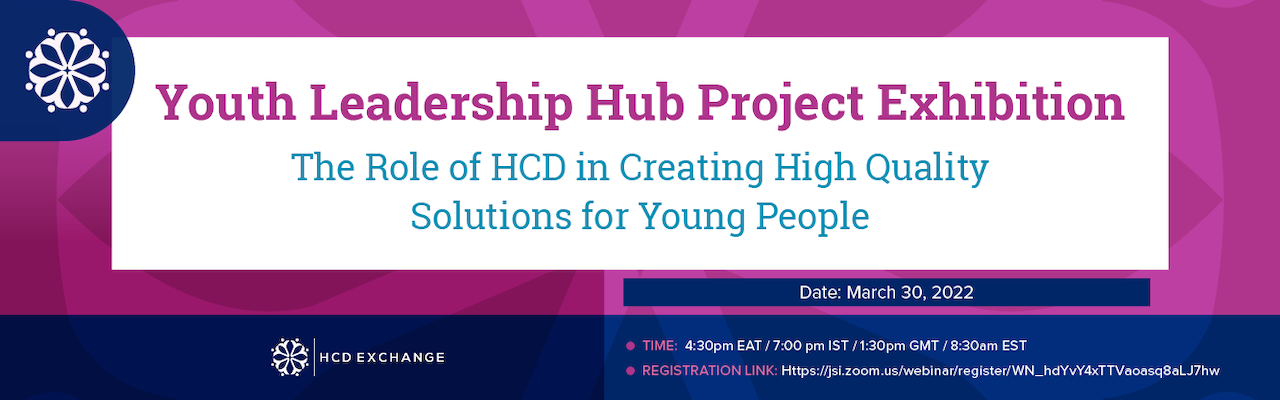 Youth Leadership Hub Project Exhibition

The Role of HCD in Creating High Quality Solutions for Young People

Date: March 30, 2022

HCD EXCHANGE

TIME: 4:30pm EAT / 7:00 pm IST / 1:30pm GMT / 8:30am EST

REGISTRATION LINK: Https://jsi.zoom.us/webinar/register/WN_hdYvY4xTTVaoasq8aLJ7hw